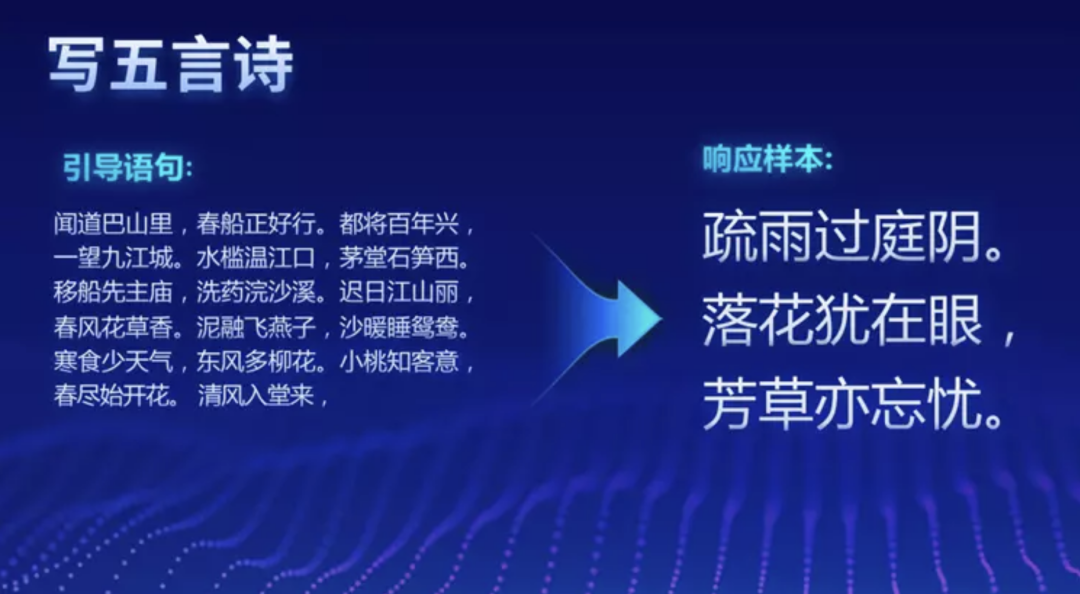 写五言诗

引导语句:

闻道巴山里，春船正好行。都将百年兴，一望九江城。水槛温江口，茅堂石笋西。移船先主庙，洗药浣沙溪。迟日江山丽，春风花草香。泥融飞燕子，沙暖睡鸳鸯。寒食少天气，东风多柳花。小桃知客意，春尽始开花。清风入堂来，

响应样本:

疏雨过庭阴。
落花犹在眼，
芳草亦忘忧。